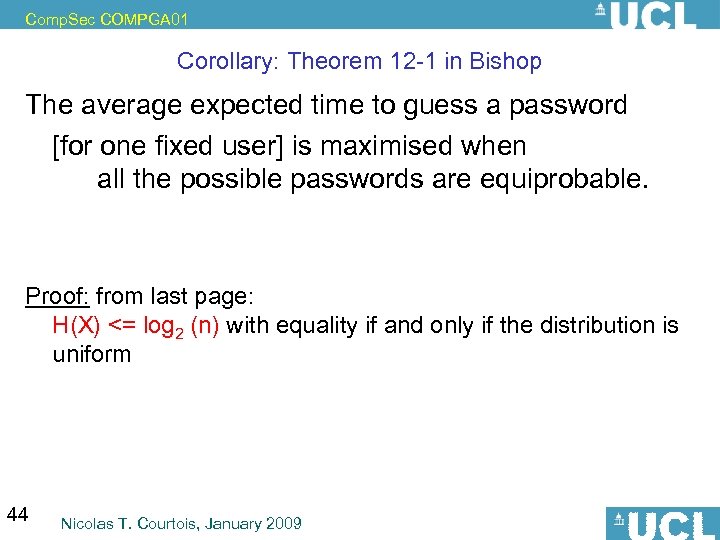 CompSec COMPGA01

UCL

Corollary: Theorem 12-1 in Bishop

The average expected time to guess a password [for one fixed user] is maximised when all the possible passwords are equiprobable.

Proof: from last page:
$H(X) <= \log_2 (n)$ with equality if and only if the distribution is uniform

44

Nicolas T. Courtois, January 2009

UCL